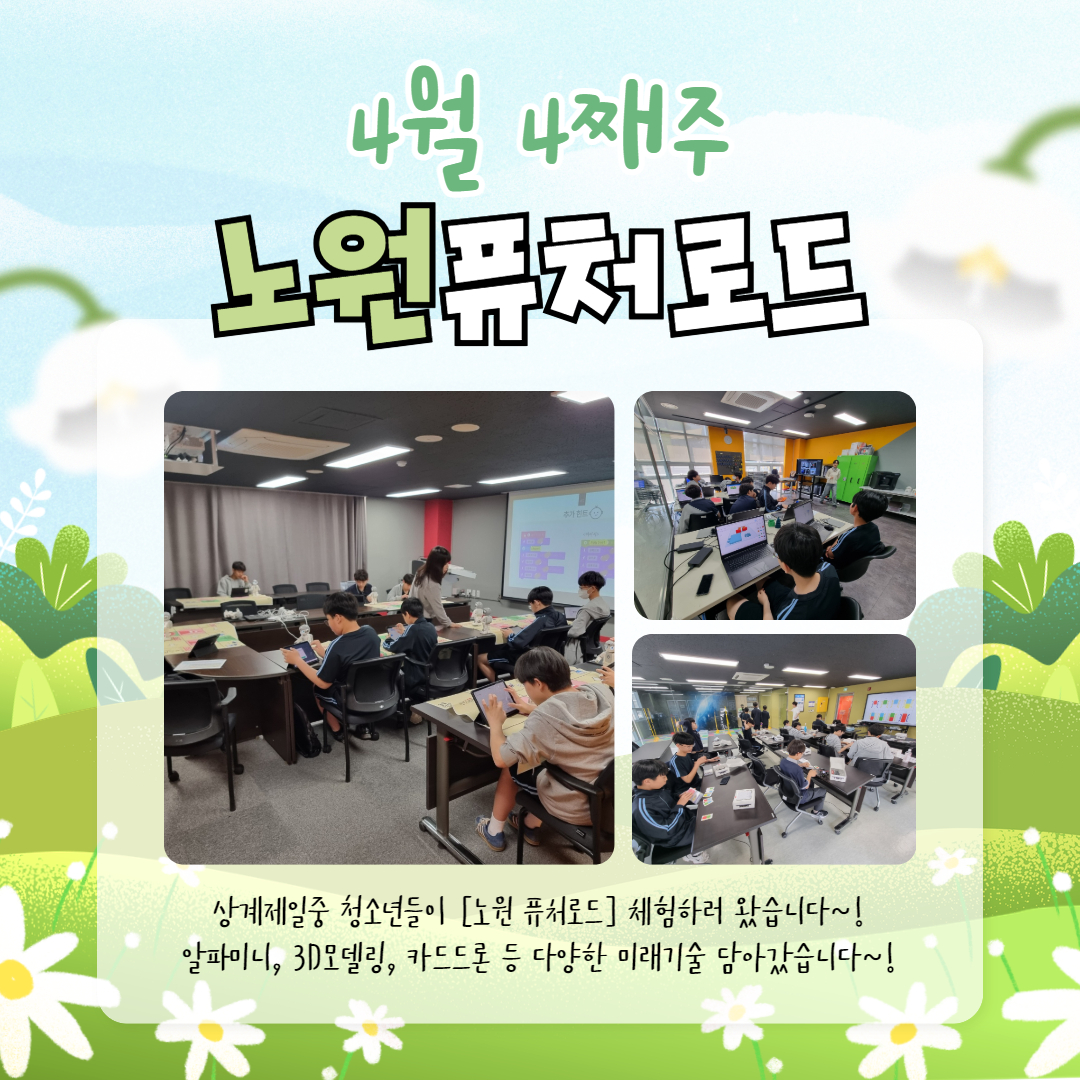 4월 4째주

노원퓨처로드

상계제일중 청소년들이 [노원 퓨처로드] 체험하러 왔습니다~!
알파미니, 3D모델링, 카드드론 등 다양한 미래기술 담아갔습니다~!